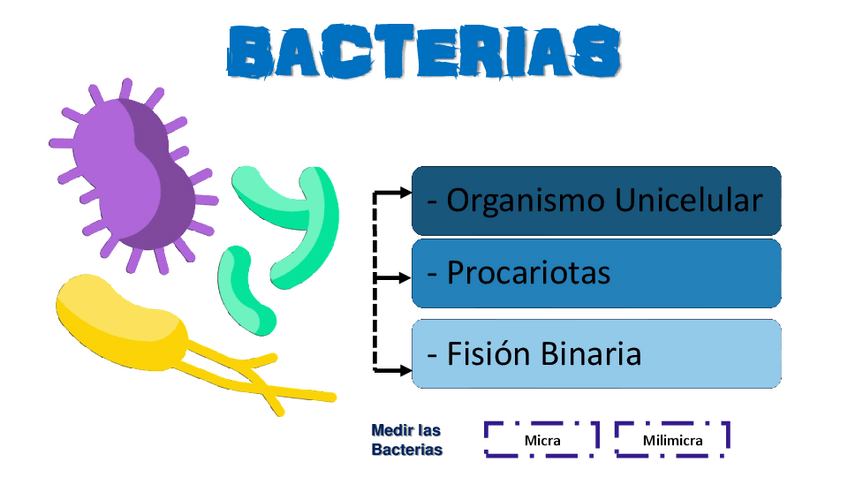 BACTERIAS

- Organismo Unicelular

- Procariotas

- Fisión Binaria

Medir las Bacterias

Micra

Milimicra